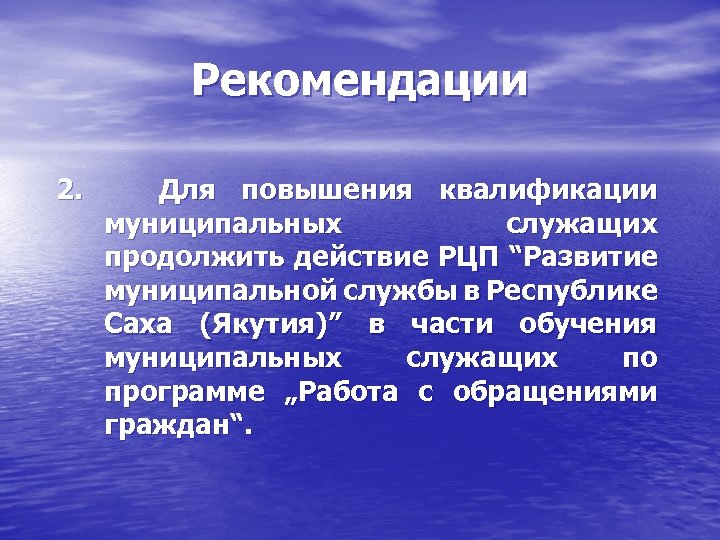 Рекомендации

2. Для повышения квалификации муниципальных служащих продолжить действие РЦП “Развитие муниципальной службы в Республике Саха (Якутия)” в части обучения муниципальных служащих по программе „Работа с обращениями граждан“.